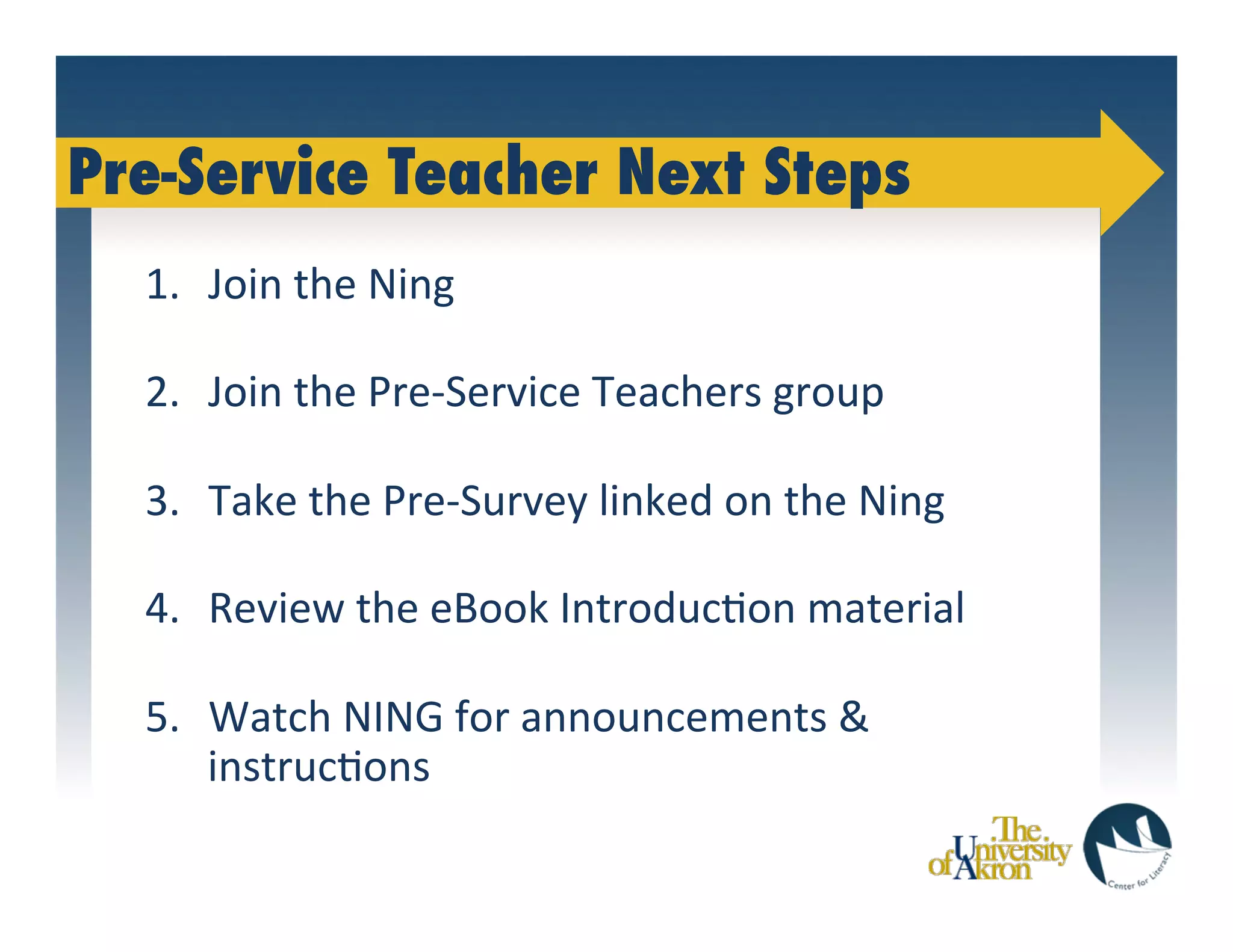 Pre-Service Teacher Next Steps

1. Join the Ning

2. Join the Pre-Service Teachers group

3. Take the Pre-Survey linked on the Ning

4. Review the eBook Introduction material

5. Watch NING for announcements & instructions

The University of Akron

Center for Literacy